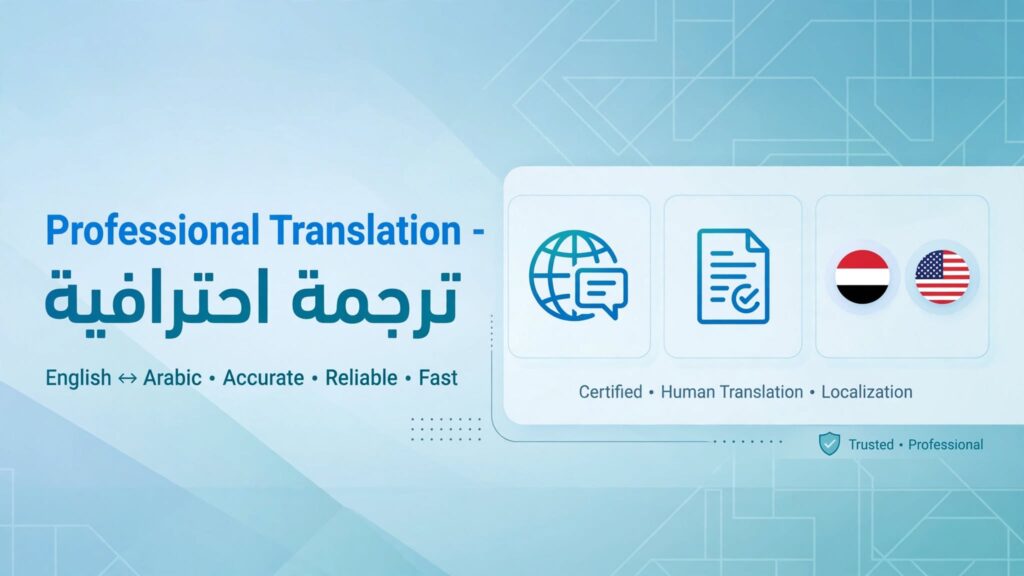 Professional Translation -
ترجمة احترافية

English ↔ Arabic • Accurate • Reliable • Fast

Certified • Human Translation • Localization

Trusted • Professional